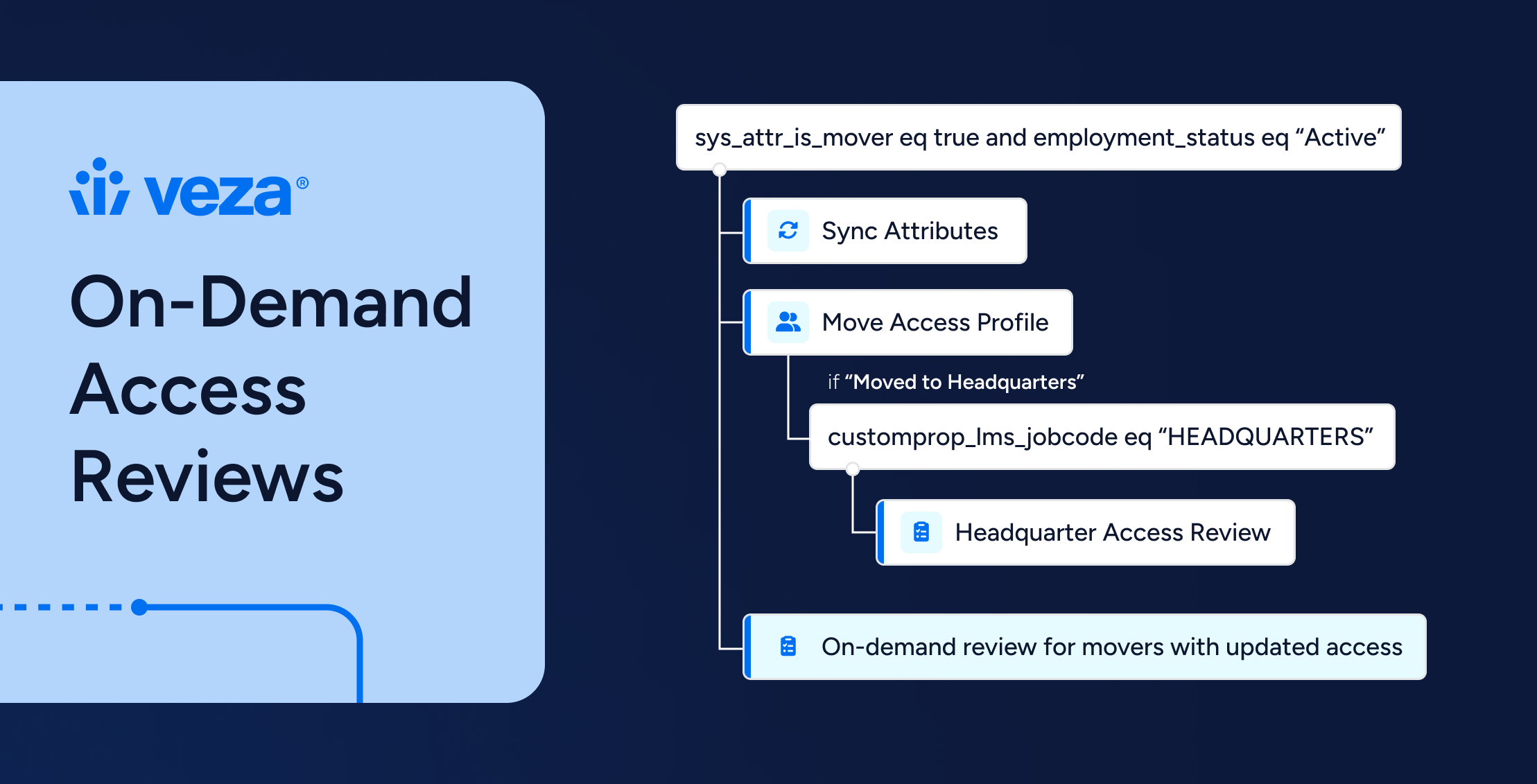 veza®

On-Demand Access Reviews

sys_attr_is_mover eq true and employment_status eq “Active”

Sync Attributes

Move Access Profile

if “Moved to Headquarters”

customprop_lms_jobcode eq “HEADQUARTERS”

Headquarter Access Review

On-demand review for movers with updated access